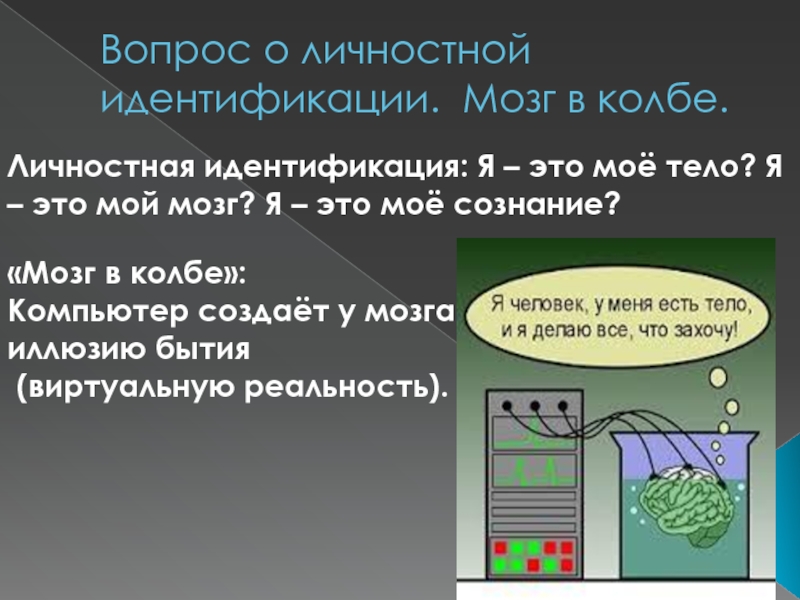 Вопрос о личностной идентификации. Мозг в колбе.

Личностная идентификация: Я – это моё тело? Я – это мой мозг? Я – это моё сознание?

«Мозг в колбе»:
Компьютер создаёт у мозга иллюзию бытия
(виртуальную реальность).

Я человек, у меня есть тело, и я делаю все, что захочу!